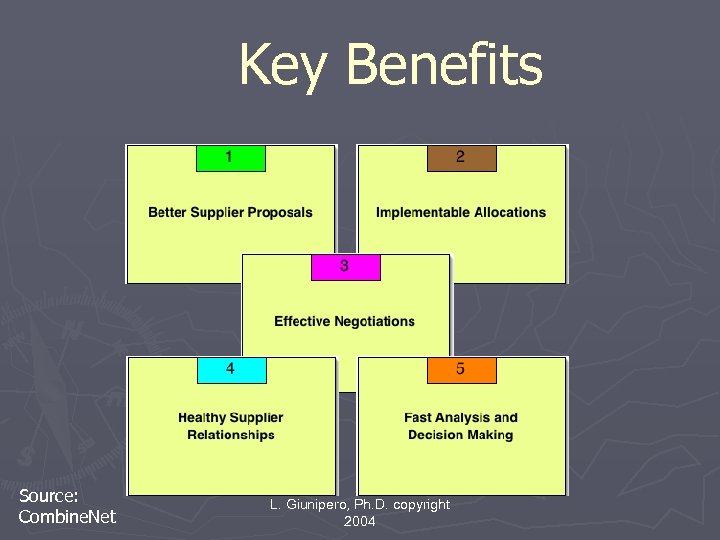 Key Benefits

1
Better Supplier Proposals

2
Implementable Allocations

3
Effective Negotiations

4
Healthy Supplier Relationships

5
Fast Analysis and Decision Making

Source: CombineNet

L. Giunipero, Ph.D. copyright 2004